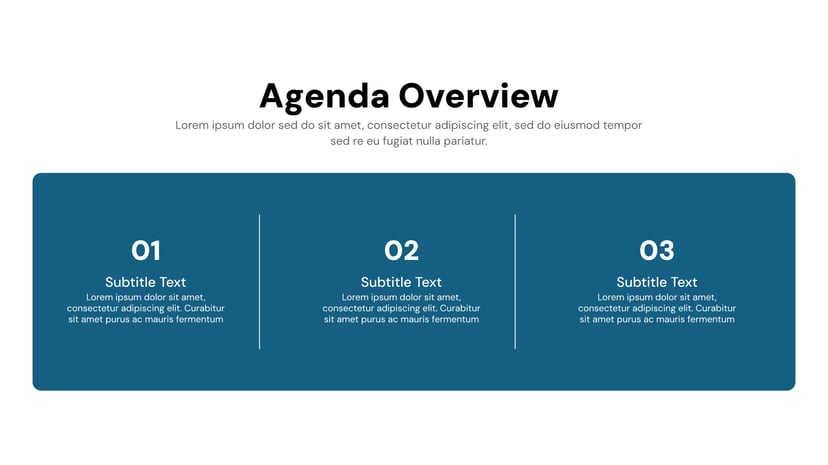 Agenda Overview

Lorem ipsum dolor sed do sit amet, consectetur adipiscing elit, sed do eiusmod tempor sed re eu fugiat nulla pariatur.

01

Subtitle Text

Lorem ipsum dolor sit amet, consectetur adipiscing elit. Curabitur sit amet purus ac mauris fermentum

02

Subtitle Text

Lorem ipsum dolor sit amet, consectetur adipiscing elit. Curabitur sit amet purus ac mauris fermentum

03

Subtitle Text

Lorem ipsum dolor sit amet, consectetur adipiscing elit. Curabitur sit amet purus ac mauris fermentum